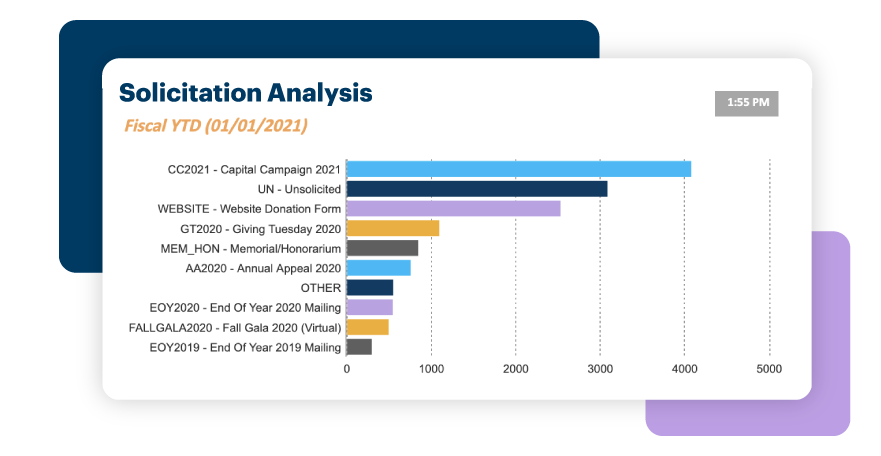 Solicitation Analysis

1:55 PM

Fiscal YTD (01/01/2021)

CC2021 - Capital Campaign 2021
UN - Unsolicited
WEBSITE - Website Donation Form
GT2020 - Giving Tuesday 2020
MEM_HON - Memorial/Honorarium
AA2020 - Annual Appeal 2020
OTHER
EOY2020 - End Of Year 2020 Mailing
FALLGALA2020 - Fall Gala 2020 (Virtual)
EOY2019 - End Of Year 2019 Mailing

0
1000
2000
3000
4000
5000